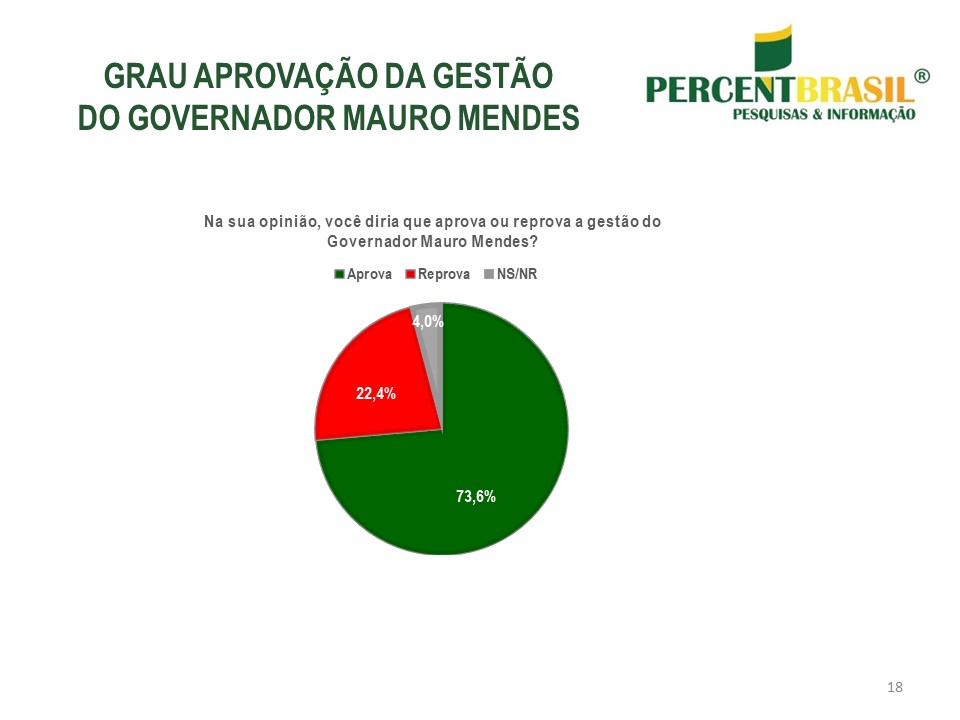 GRAU APROVAÇÃO DA GESTÃO DO GOVERNADOR MAURO MENDES

PERCENTBRASIL®
PESQUISAS & INFORMAÇÃO

Na sua opinião, você diria que aprova ou reprova a gestão do Governador Mauro Mendes?

Aprova Reprova NS/NR

4,0%
22,4%
73,6%

18